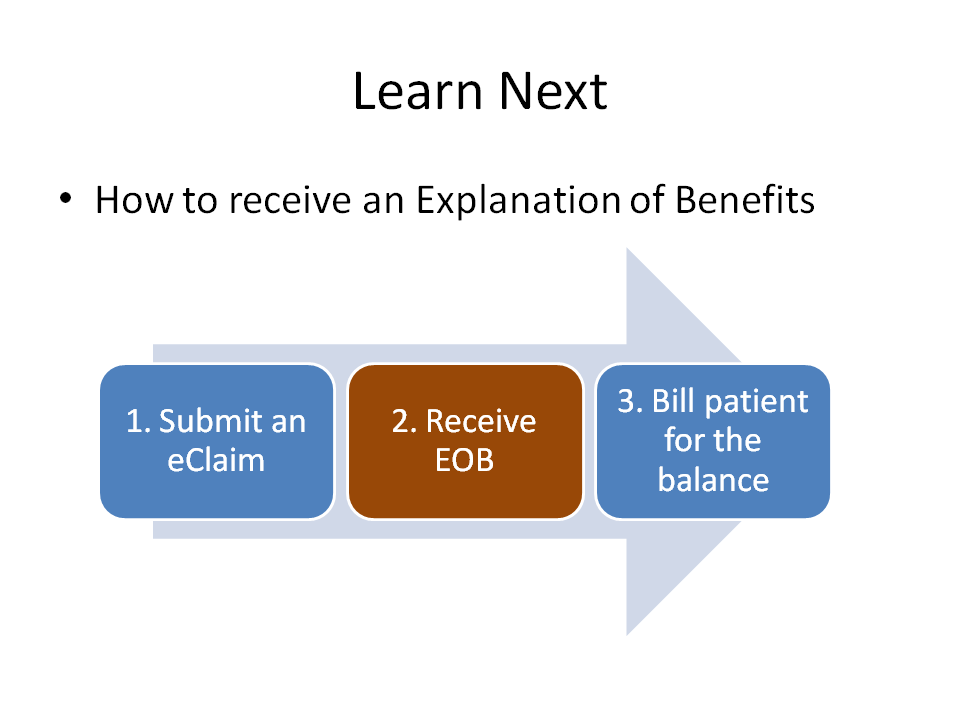 Learn Next

• How to receive an Explanation of Benefits

1. Submit an eClaim

2. Receive EOB

3. Bill patient for the balance